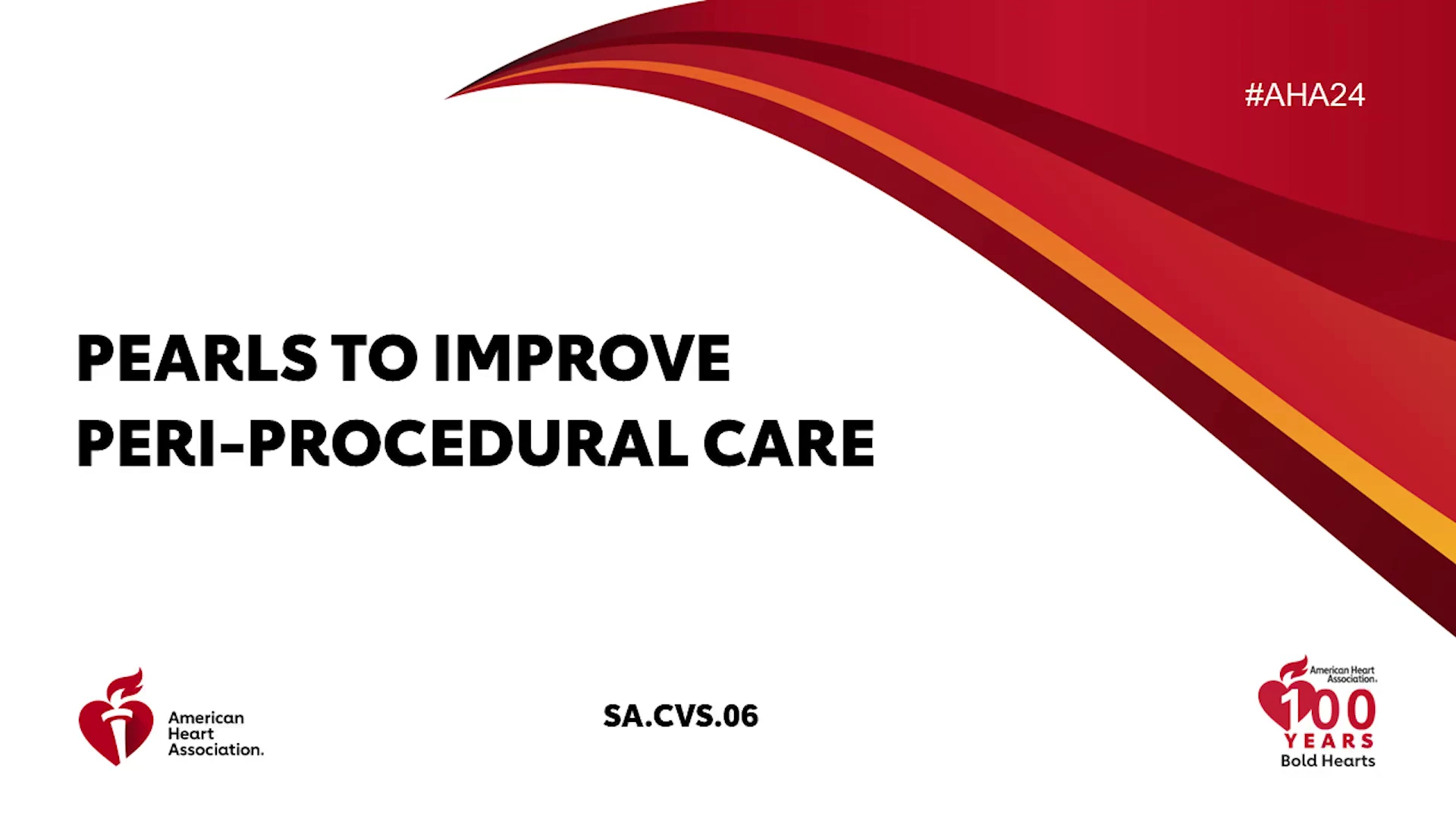 #AHA24

PEARLS TO IMPROVE PERI-PROCEDURAL CARE

American Heart Association.

SA.CVS.06

American Heart Association. 100 YEARS Bold Hearts